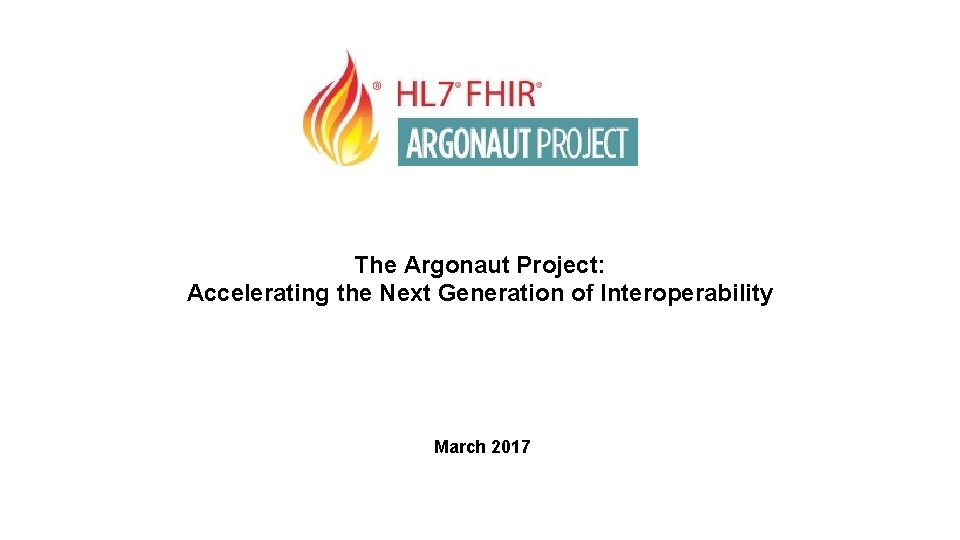 ® HL7® FHIR®
ARGONAUT PROJECT

The Argonaut Project:
Accelerating the Next Generation of Interoperability

March 2017